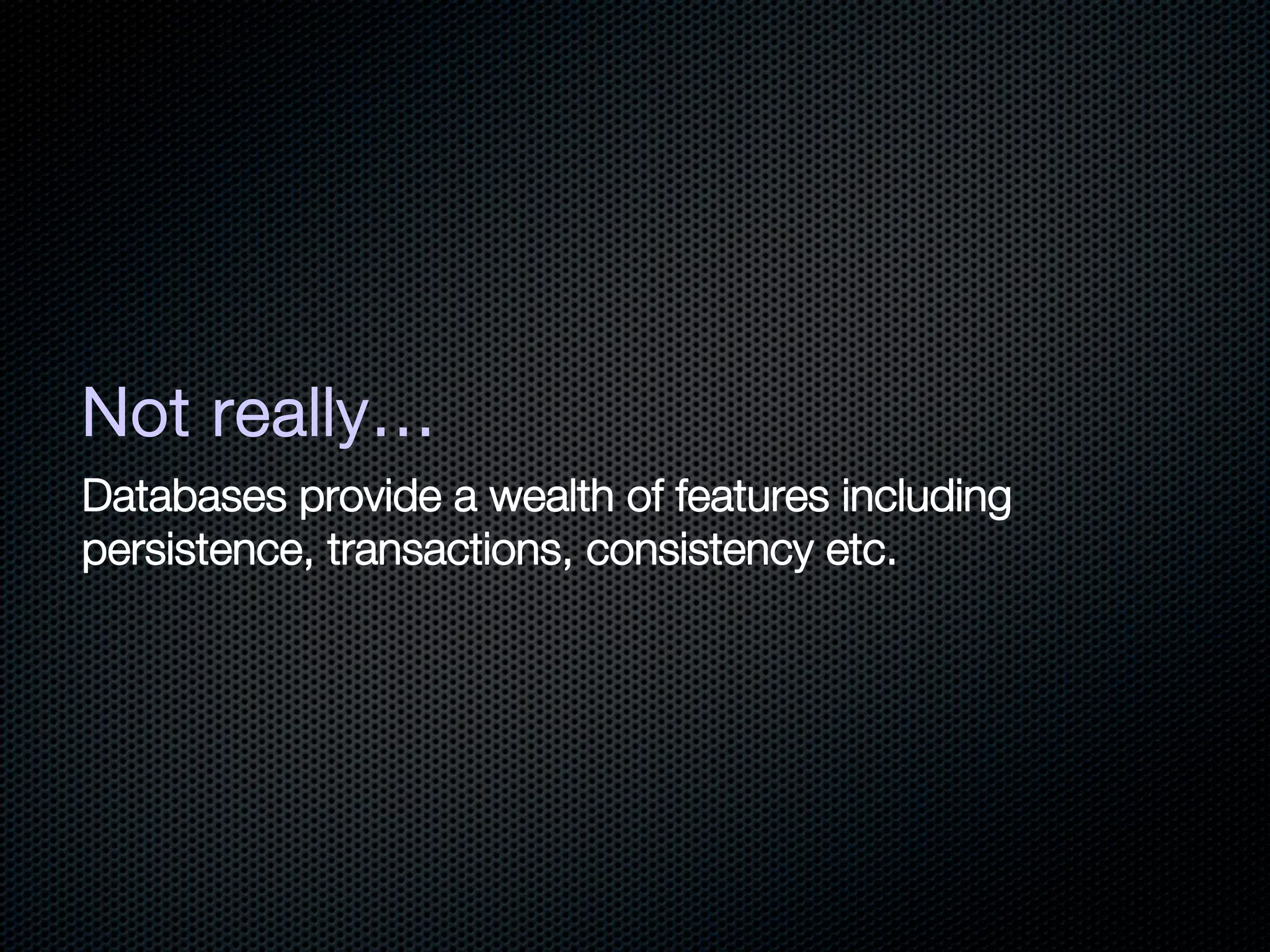 Not really...

Databases provide a wealth of features including persistence, transactions, consistency etc.